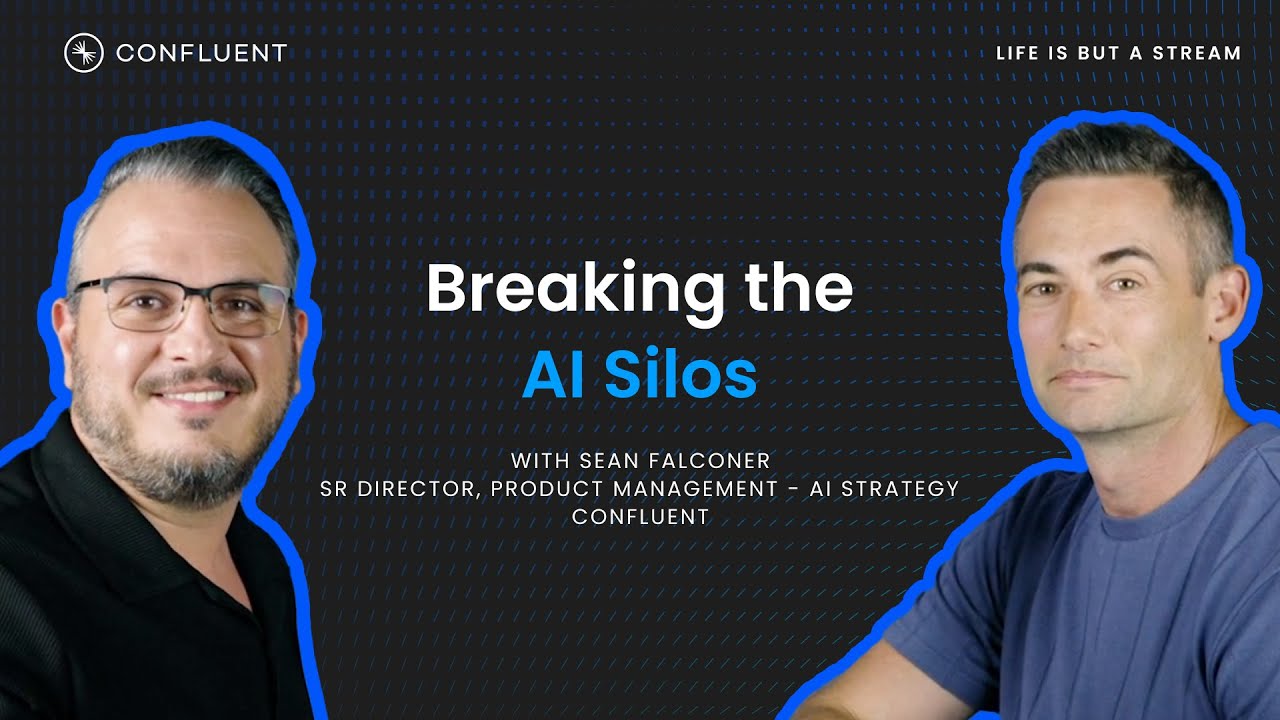 CONFLUENT

LIFE IS BUT A STREAM

Breaking the AI Silos

WITH SEAN FALCONER
SR DIRECTOR, PRODUCT MANAGEMENT - AI STRATEGY
CONFLUENT